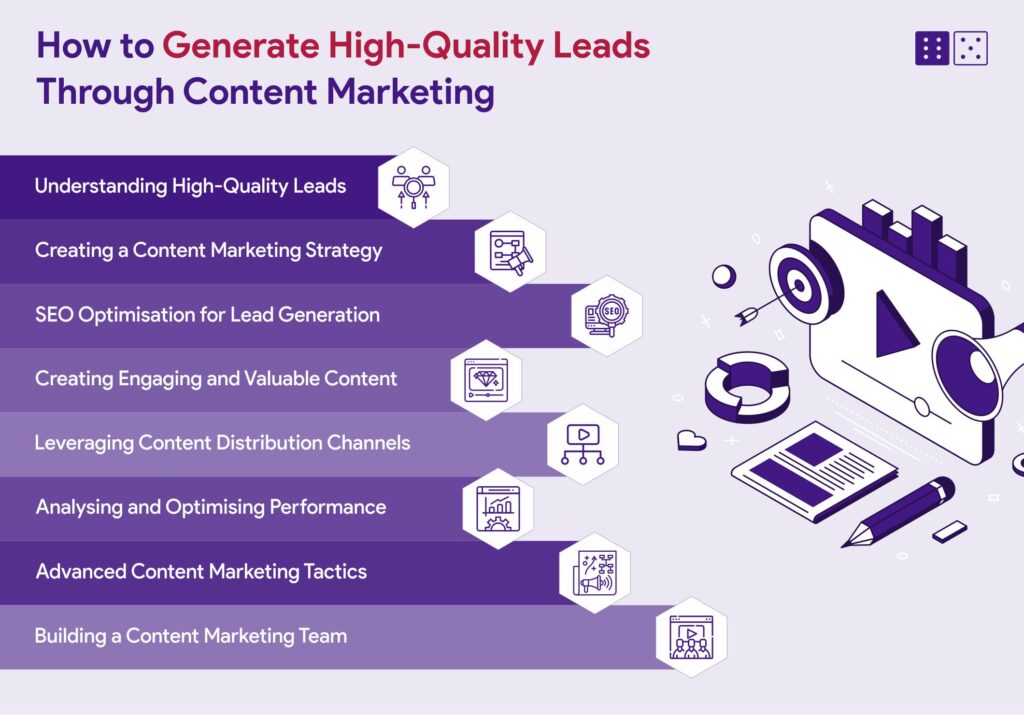 How to Generate High-Quality Leads Through Content Marketing

Understanding High-Quality Leads

Creating a Content Marketing Strategy

SEO Optimisation for Lead Generation

SEO

Creating Engaging and Valuable Content

Leveraging Content Distribution Channels

Analysing and Optimising Performance

Advanced Content Marketing Tactics

Building a Content Marketing Team